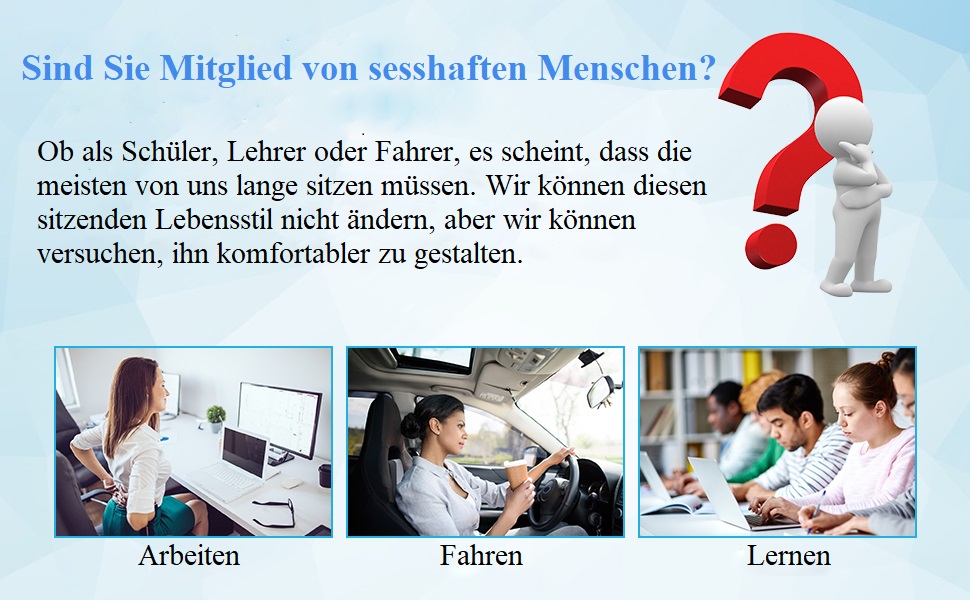 Sind Sie Mitglied von sesshaften Menschen?

Ob als Schüler, Lehrer oder Fahrer, es scheint, dass die meisten von uns lange sitzen müssen. Wir können diesen sitzenden Lebensstil nicht ändern, aber wir können versuchen, ihn komfortabler zu gestalten.

Arbeiten

Fahren

Lernen